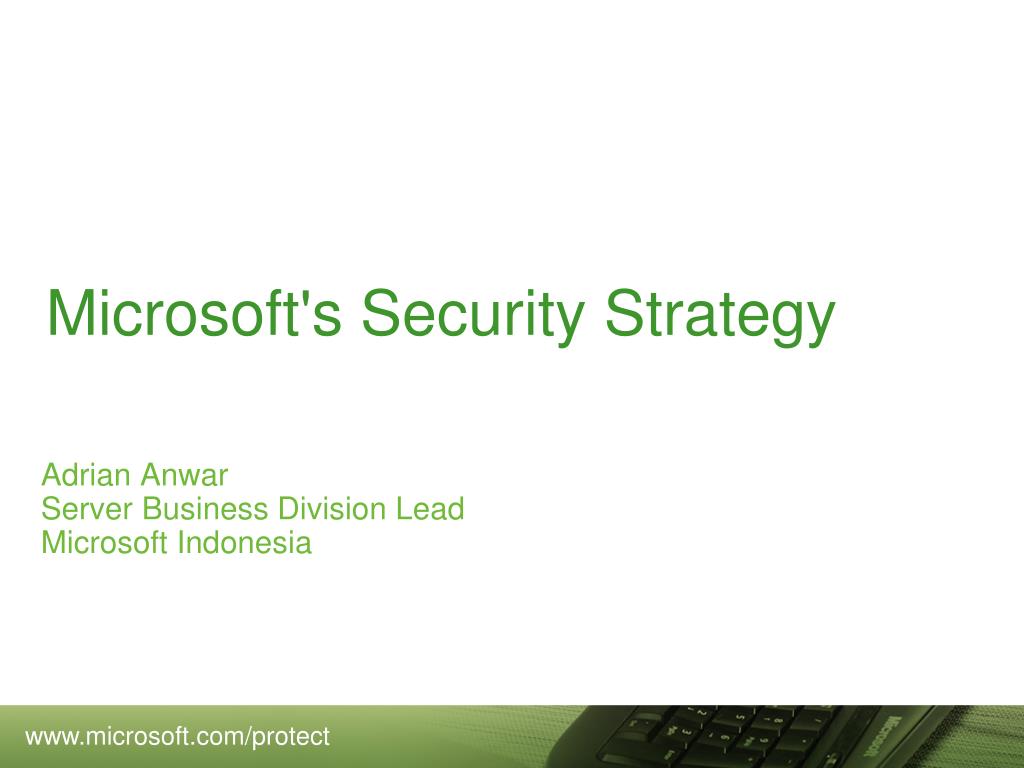 Microsoft's Security Strategy

Adrian Anwar
Server Business Division Lead
Microsoft Indonesia

www.microsoft.com/protect